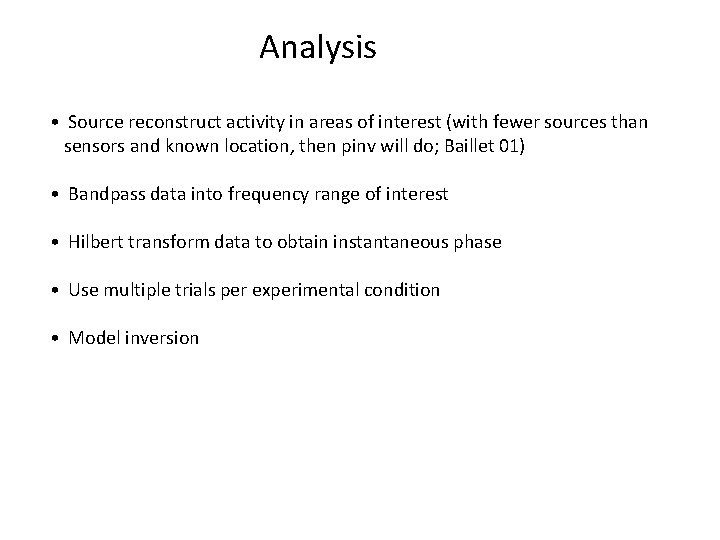 Analysis

• Source reconstruct activity in areas of interest (with fewer sources than sensors and known location, then pinv will do; Baillet 01)

• Bandpass data into frequency range of interest

• Hilbert transform data to obtain instantaneous phase

• Use multiple trials per experimental condition

• Model inversion